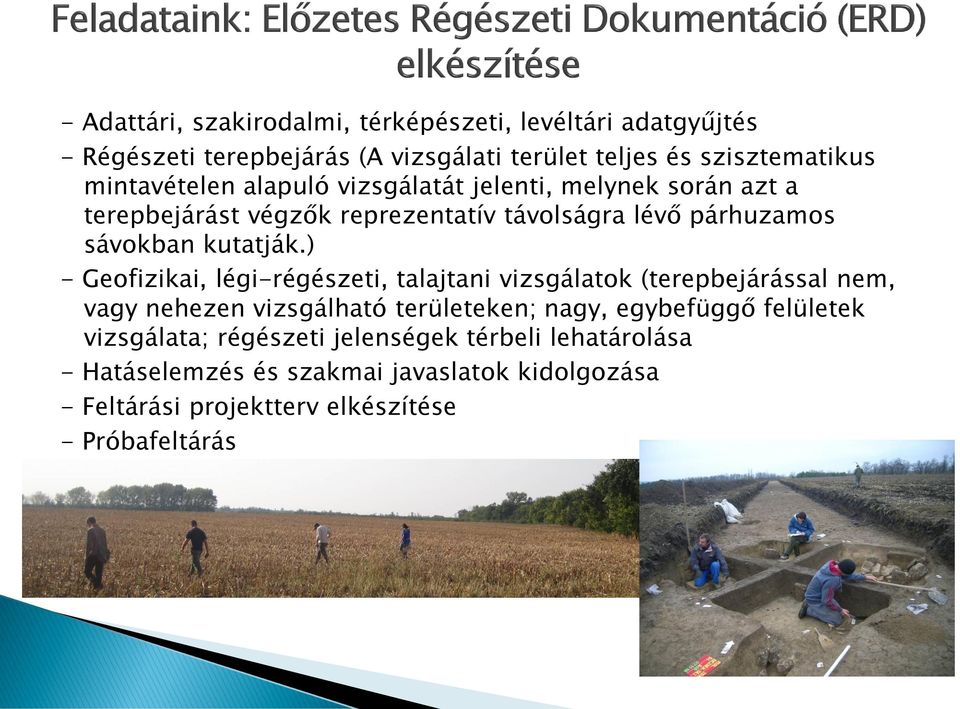 Feladataink: Előzetes Régészeti Dokumentáció (ERD) elkészítése

- Adattári, szakirodalmi, térképészeti, levéltári adatgyűjtés
- Régészeti terepbejárás (A vizsgálati terület teljes és szisztematikus mintavételen alapuló vizsgálatát jelenti, melynek során azt a terepbejárást végzők reprezentatív távolságra lévő párhuzamos sávokban kutatják.)
- Geofizikai, légi-régészeti, talajtani vizsgálatok (terepbejárással nem, vagy nehezen vizsgálható területeken; nagy, egybefüggő felületek vizsgálata; régészeti jelenségek térbeli lehatárolása
- Hatáselemzés és szakmai javaslatok kidolgozása
- Feltárási projektterv elkészítése
- Próbafeltárás